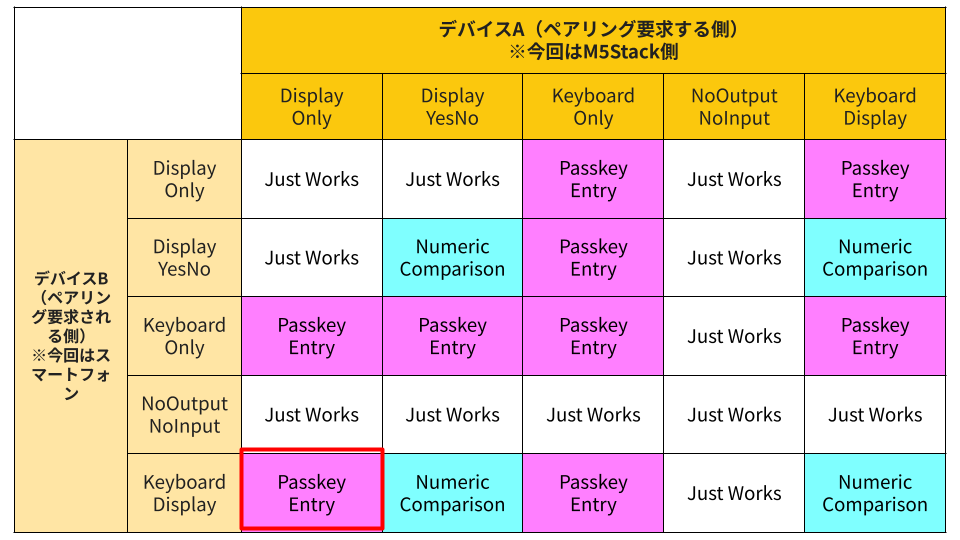 | | | デバイスA（ペアリング要求する側）※今回はM5Stack側 | | | | |
|---|---|---|---|---|---|---|
| | | Display Only | Display YesNo | Keyboard Only | NoOutput NoInput | Keyboard Display |
| デバイスB（ペアリング要求される側）※今回はスマートフォン | Display Only | Just Works | Just Works | Passkey Entry | Just Works | Passkey Entry |
| | Display YesNo | Just Works | Numeric Comparison | Passkey Entry | Just Works | Numeric Comparison |
| | Keyboard Only | Passkey Entry | Passkey Entry | Passkey Entry | Just Works | Passkey Entry |
| | NoOutput NoInput | Just Works | Just Works | Just Works | Just Works | Just Works |
| | Keyboard Display | Passkey Entry | Numeric Comparison | Passkey Entry | Just Works | Numeric Comparison |